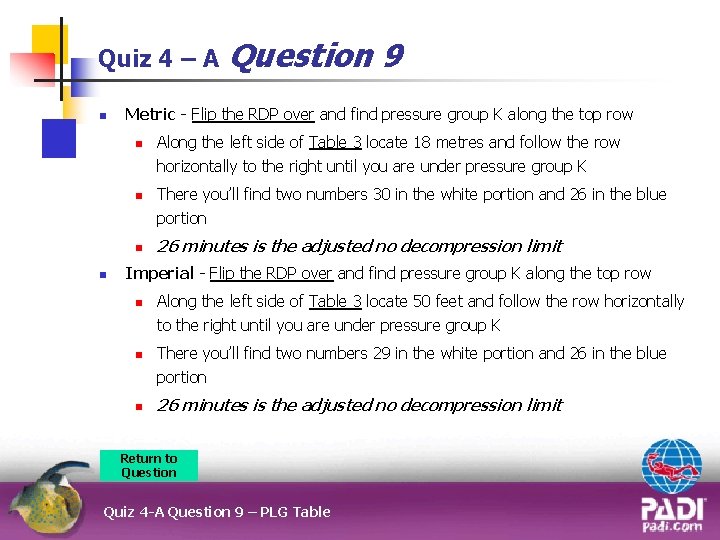 Quiz 4 – A Question 9

Metric - Flip the RDP over and find pressure group K along the top row

Along the left side of Table 3 locate 18 metres and follow the row horizontally to the right until you are under pressure group K

There you'll find two numbers 30 in the white portion and 26 in the blue portion

26 minutes is the adjusted no decompression limit

Imperial - Flip the RDP over and find pressure group K along the top row

Along the left side of Table 3 locate 50 feet and follow the row horizontally to the right until you are under pressure group K

There you'll find two numbers 29 in the white portion and 26 in the blue portion

26 minutes is the adjusted no decompression limit

Return to Question

Quiz 4-A Question 9 – PLG Table

PADI
padi.com